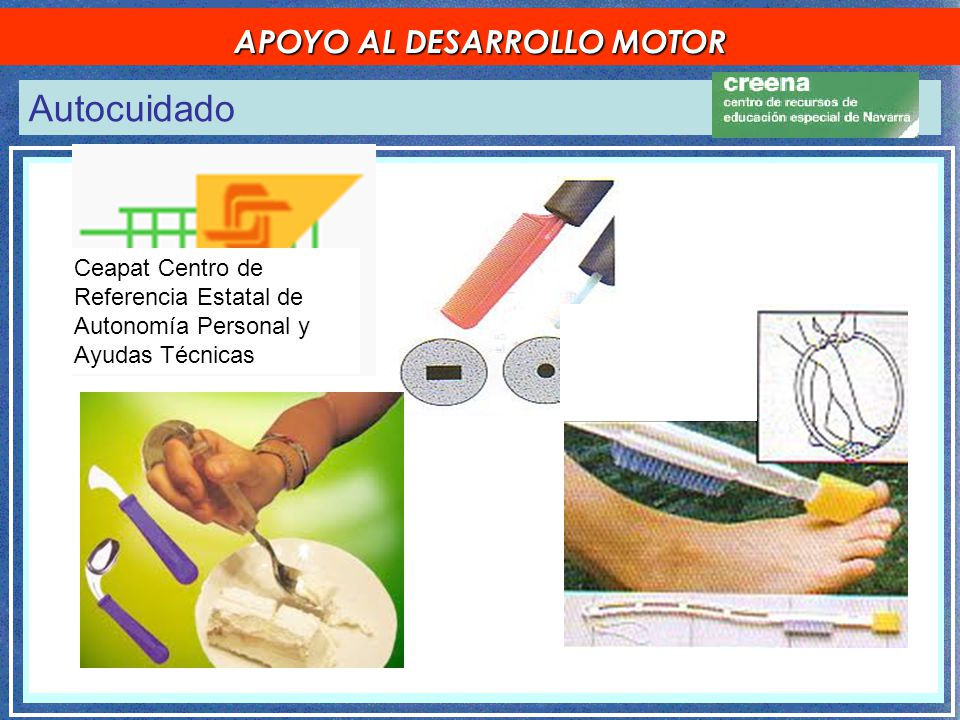 APOYO AL DESARROLLO MOTOR

Autocuidado

creena
centro de recursos de
educación especial de Navarra

Ceapat Centro de Referencia Estatal de Autonomía Personal y Ayudas Técnicas